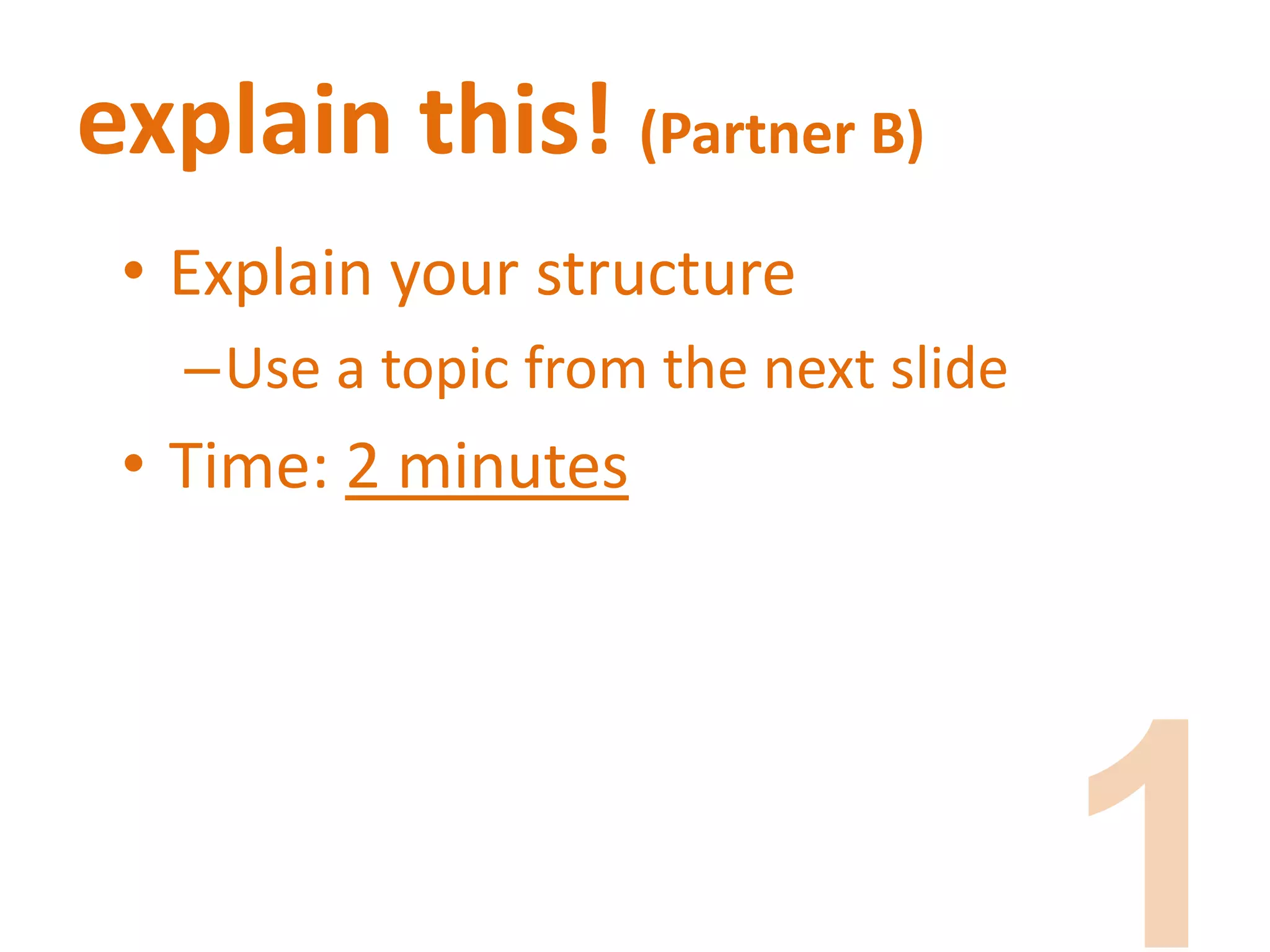 explain this! (Partner B)

• Explain your structure
– Use a topic from the next slide
• Time: 2 minutes

1